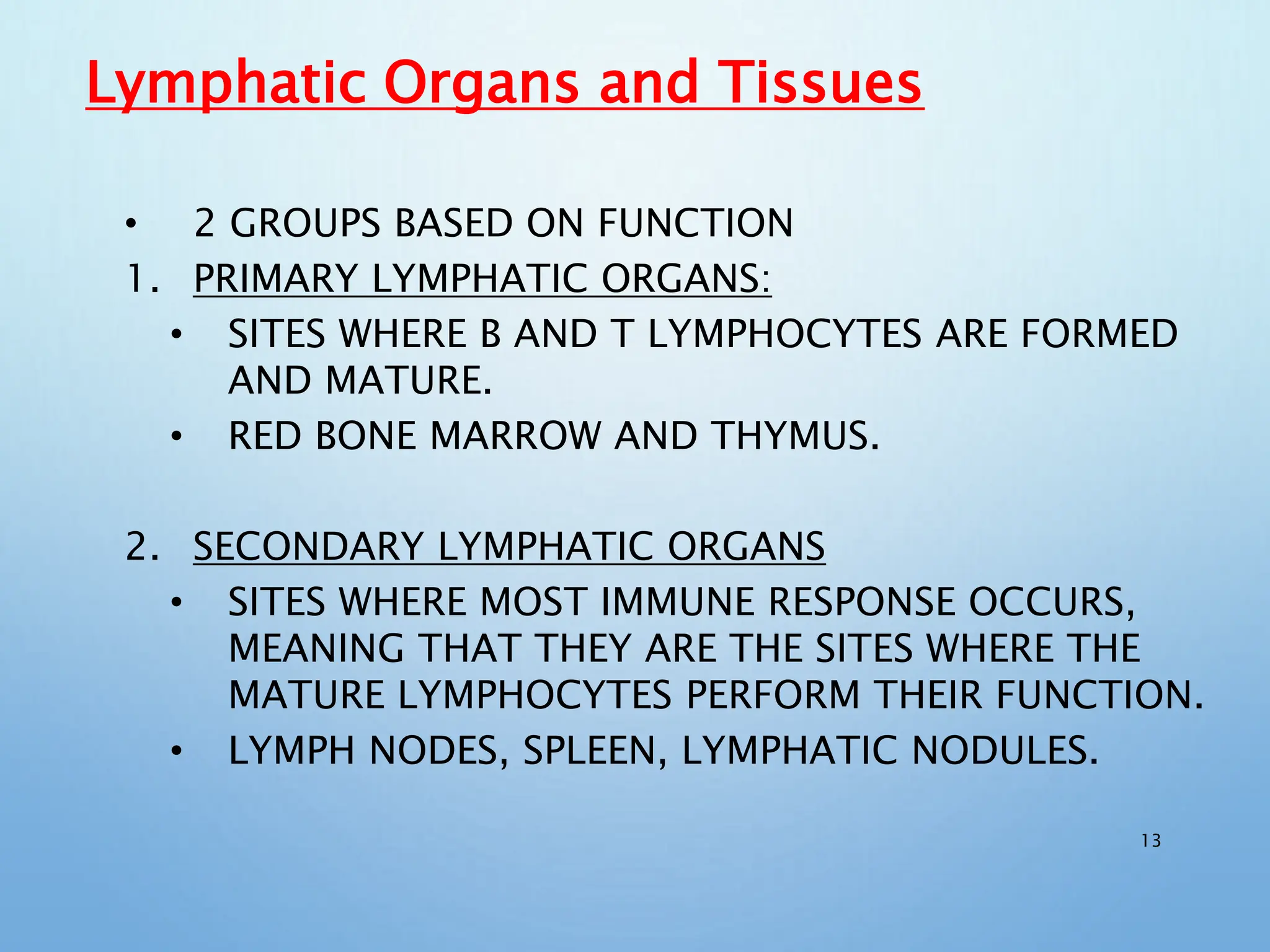 Lymphatic Organs and Tissues

• 2 GROUPS BASED ON FUNCTION

1. PRIMARY LYMPHATIC ORGANS:
• SITES WHERE B AND T LYMPHOCYTES ARE FORMED AND MATURE.
• RED BONE MARROW AND THYMUS.

2. SECONDARY LYMPHATIC ORGANS
• SITES WHERE MOST IMMUNE RESPONSE OCCURS, MEANING THAT THEY ARE THE SITES WHERE THE MATURE LYMPHOCYTES PERFORM THEIR FUNCTION.
• LYMPH NODES, SPLEEN, LYMPHATIC NODULES.

13